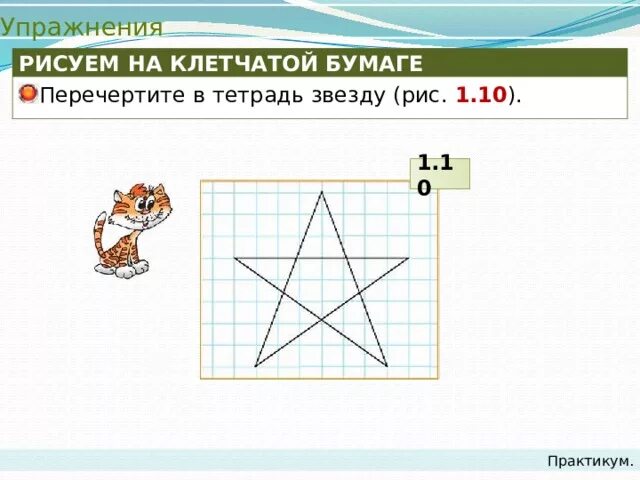 Упражнения

РИСУЕМ НА КЛЕТЧАТОЙ БУМАГЕ

Перечертите в тетрадь звезду (рис. 1.10).

1.10

Практикум.